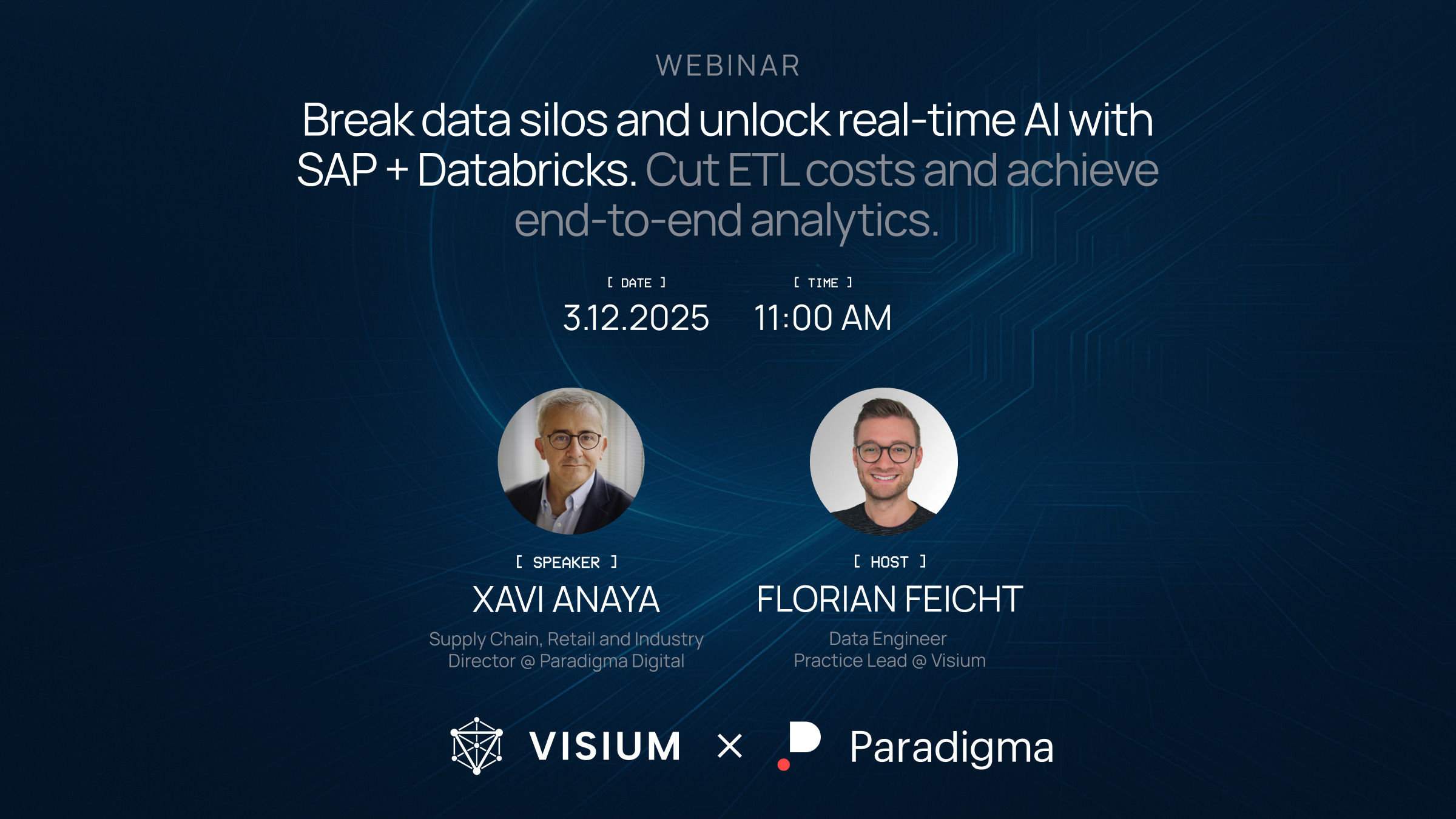 WEBINAR

Break data silos and unlock real-time AI with SAP + Databricks. Cut ETL costs and achieve end-to-end analytics.

[ DATE ]
3.12.2025

[ TIME ]
11:00 AM

[ SPEAKER ]
XAVI ANAYA
Supply Chain, Retail and Industry Director @ Paradigma Digital

[ HOST ]
FLORIAN FEICHT
Data Engineer Practice Lead @ Visium

VISIUM × Paradigma